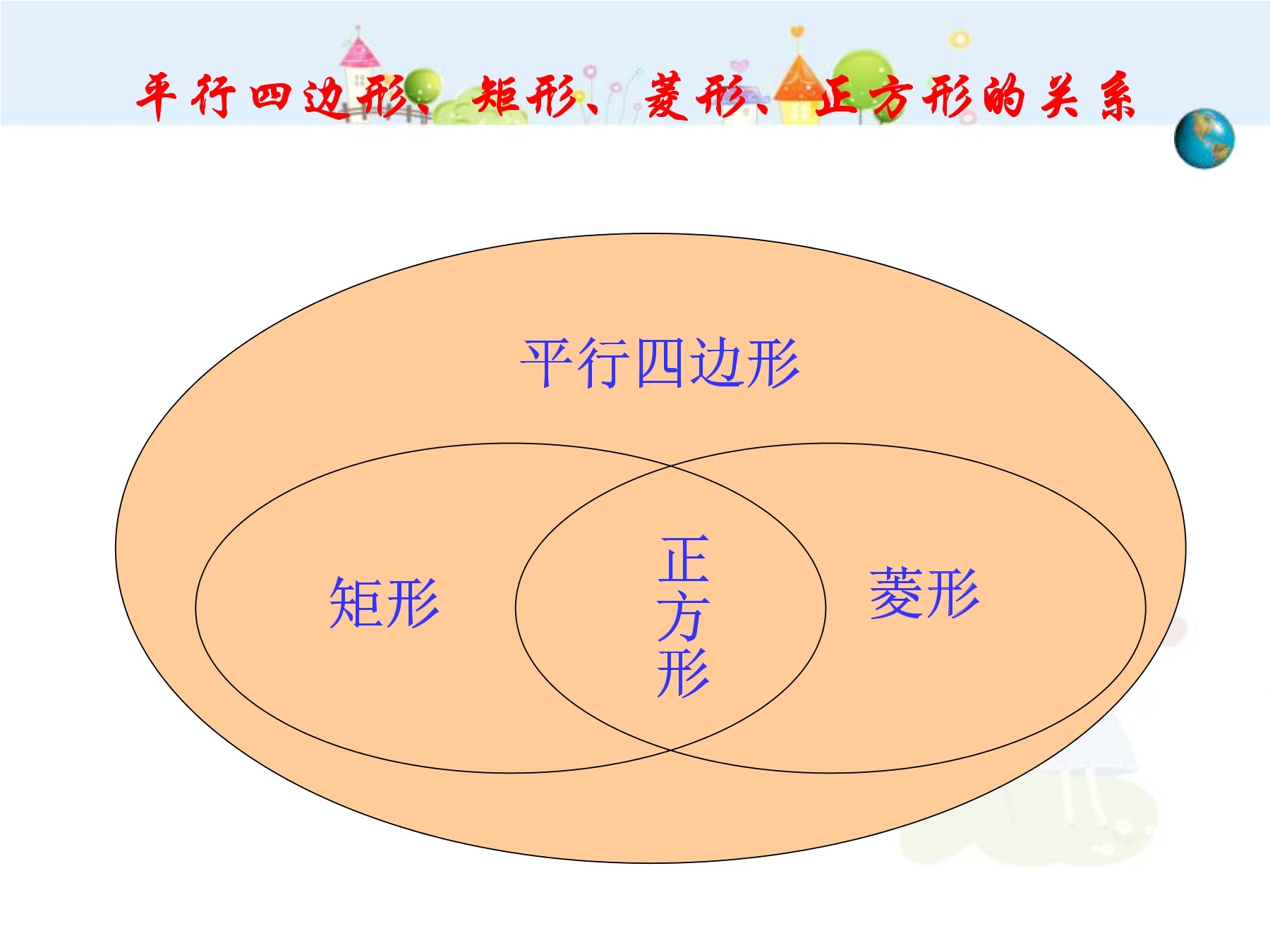 平行四边形、矩形、菱形、正方形的关系

平行四边形

矩形

正方形

菱形